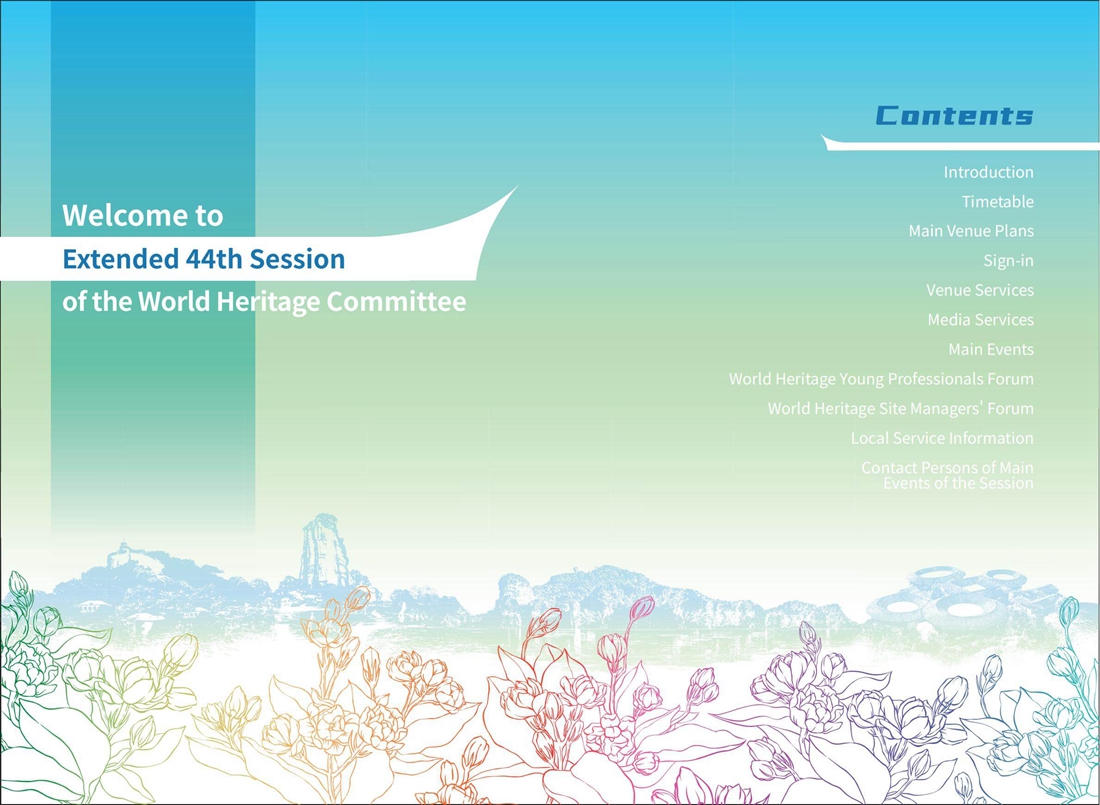 Welcome to
Extended 44th Session
of the World Heritage Committee

Contents

Introduction
Timetable
Main Venue Plans
Sign-in
Venue Services
Media Services
Main Events
World Heritage Young Professionals Forum
World Heritage Site Managers' Forum
Local Service Information
Contact Persons of Main Events of the Session